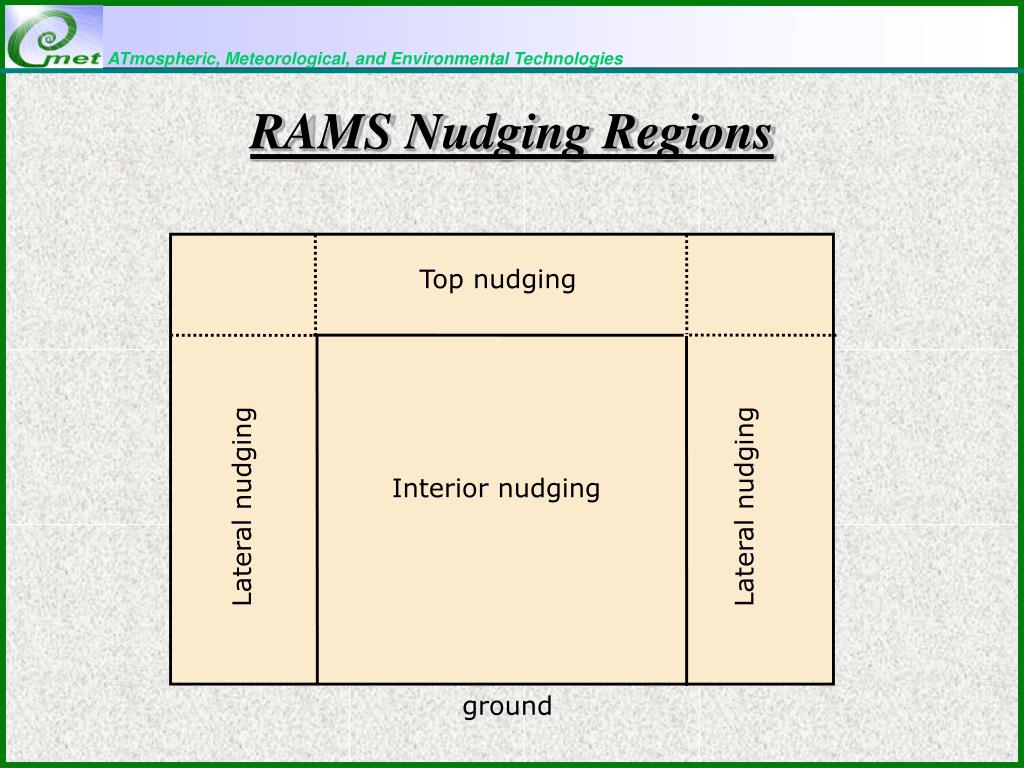 met ATmospheric, Meteorological, and Environmental Technologies

RAMS Nudging Regions

Top nudging

Lateral nudging

Interior nudging

Lateral nudging

ground